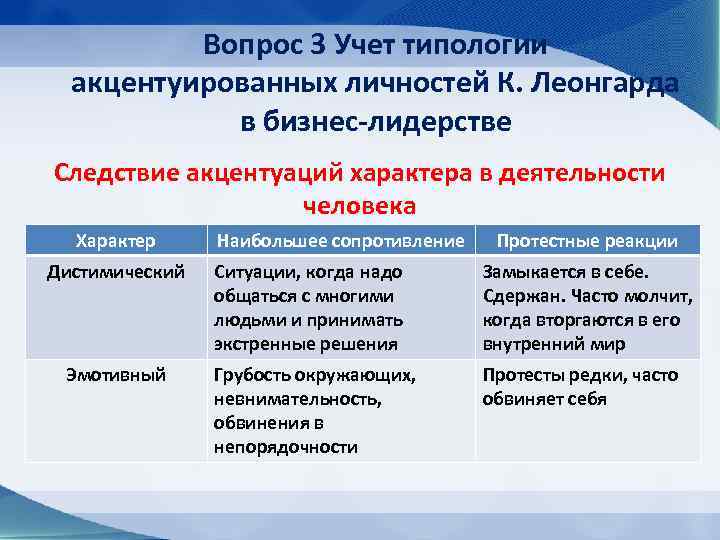 Вопрос 3 Учет типологии акцентуированных личностей К. Леонгарда в бизнес-лидерстве

Следствие акцентуаций характера в деятельности человека

| Характер | Наибольшее сопротивление | Протестные реакции |
|---|---|---|
| Дистимический | Ситуации, когда надо общаться с многими людьми и принимать экстренные решения | Замыкается в себе. Сдержан. Часто молчит, когда вторгаются в его внутренний мир |
| Эмотивный | Грубость окружающих, невнимательность, обвинения в непорядочности | Протесты редки, часто обвиняет себя |